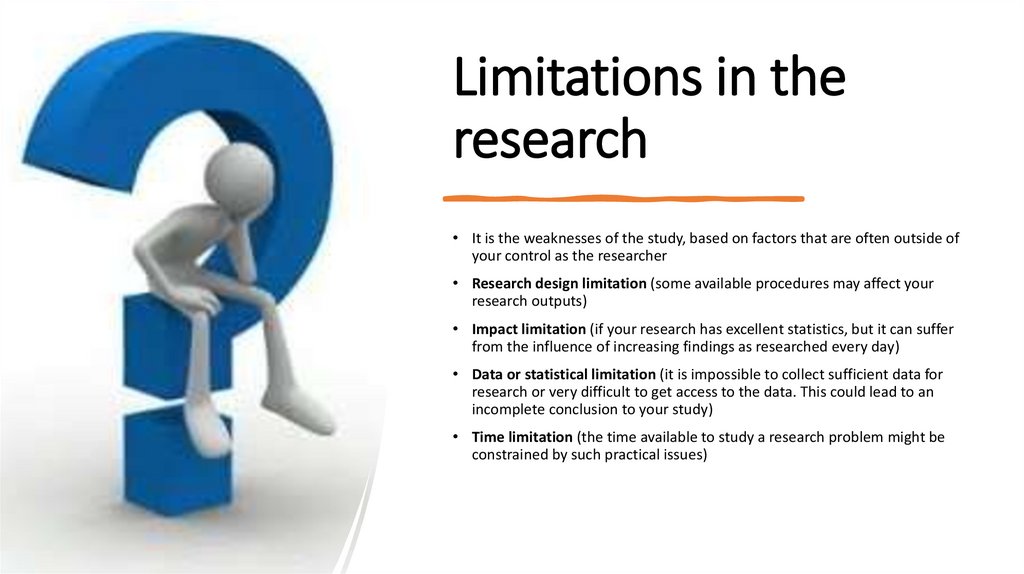 Limitations in the research

• It is the weaknesses of the study, based on factors that are often outside of your control as the researcher

• Research design limitation (some available procedures may affect your research outputs)

• Impact limitation (if your research has excellent statistics, but it can suffer from the influence of increasing findings as researched every day)

• Data or statistical limitation (it is impossible to collect sufficient data for research or very difficult to get access to the data. This could lead to an incomplete conclusion to your study)

• Time limitation (the time available to study a research problem might be constrained by such practical issues)